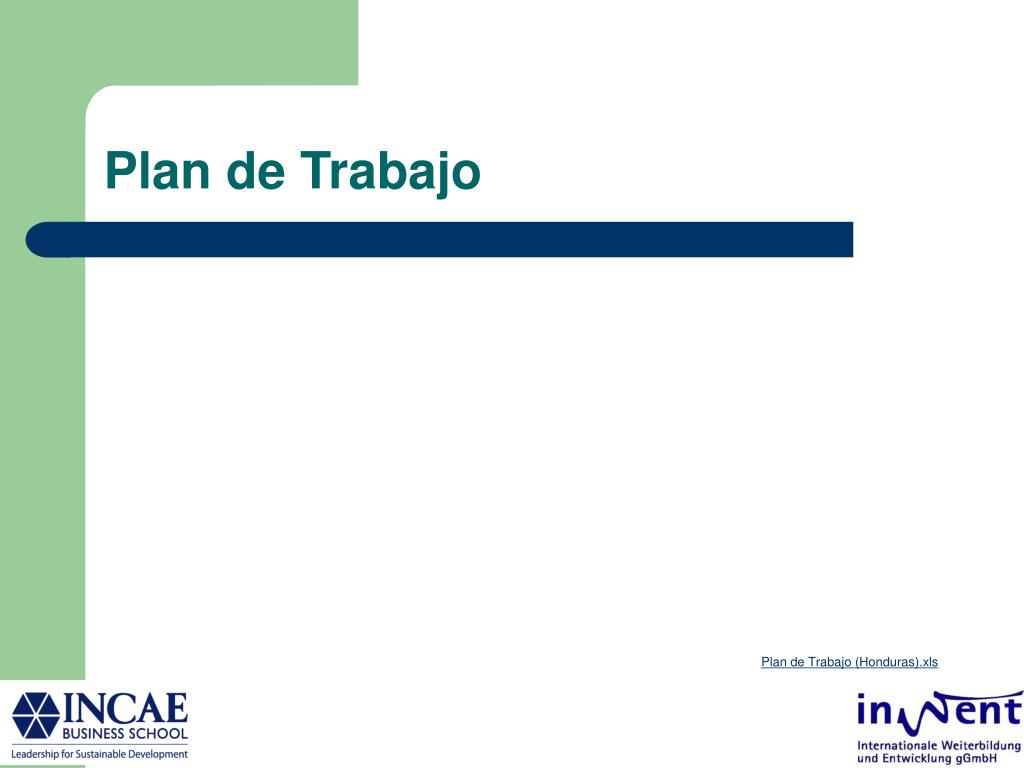 Plan de Trabajo

Plan de Trabajo (Honduras).xls

INCAE
BUSINESS SCHOOL
Leadership for Sustainable Development

inWent
Internationale Weiterbildung
und Entwicklung gGmbH